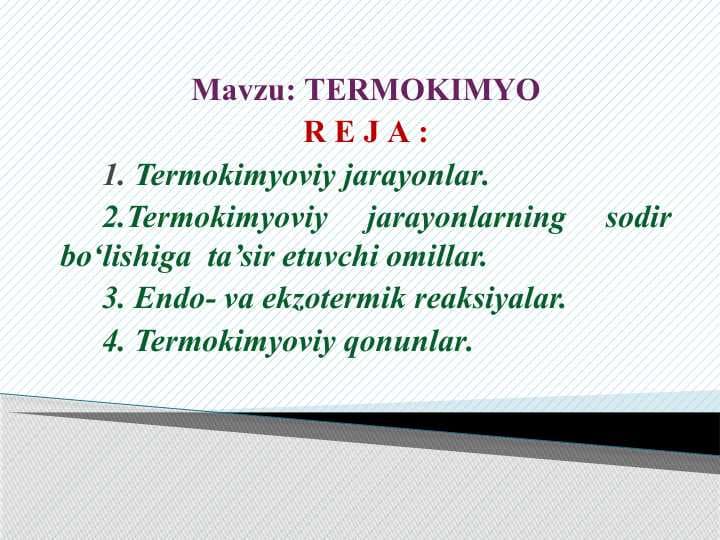 Mavzu: TERMOKIMYO
R E J A :

1. Termokimyoviy jarayonlar.

2.Termokimyoviy jarayonlarning sodir bo‘lishiga ta’sir etuvchi omillar.

3. Endo- va ekzotermik reaksiyalar.

4. Termokimyoviy qonunlar.